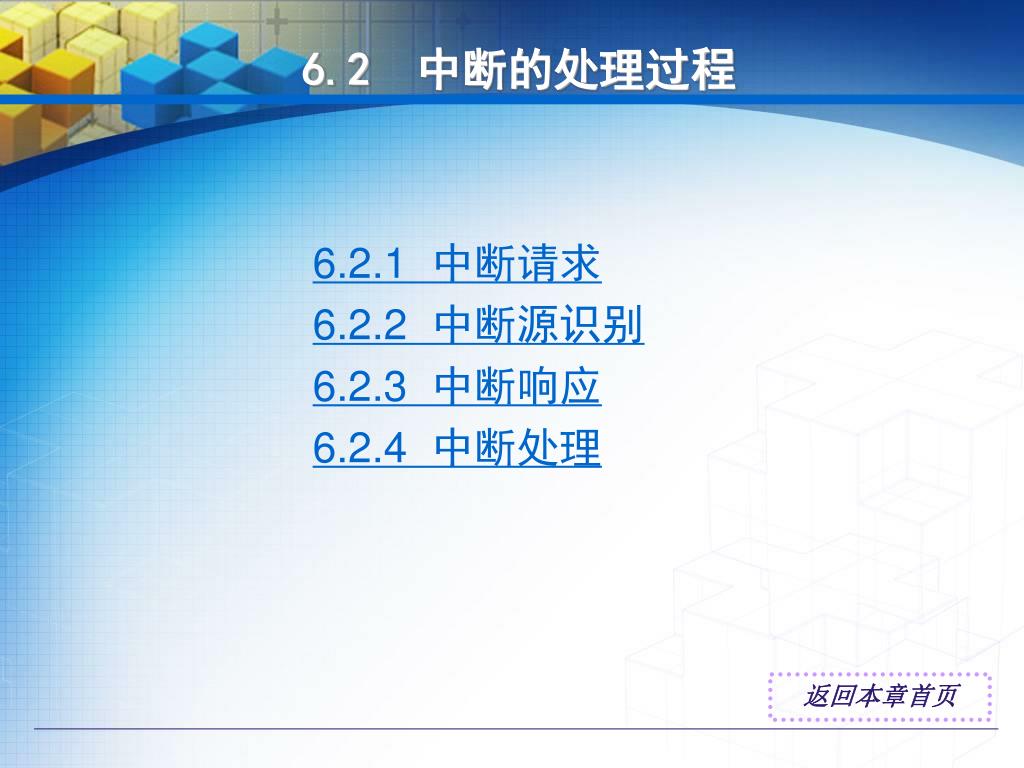 6.2 中断的处理过程

6.2.1 中断请求
6.2.2 中断源识别
6.2.3 中断响应
6.2.4 中断处理

返回本章首页